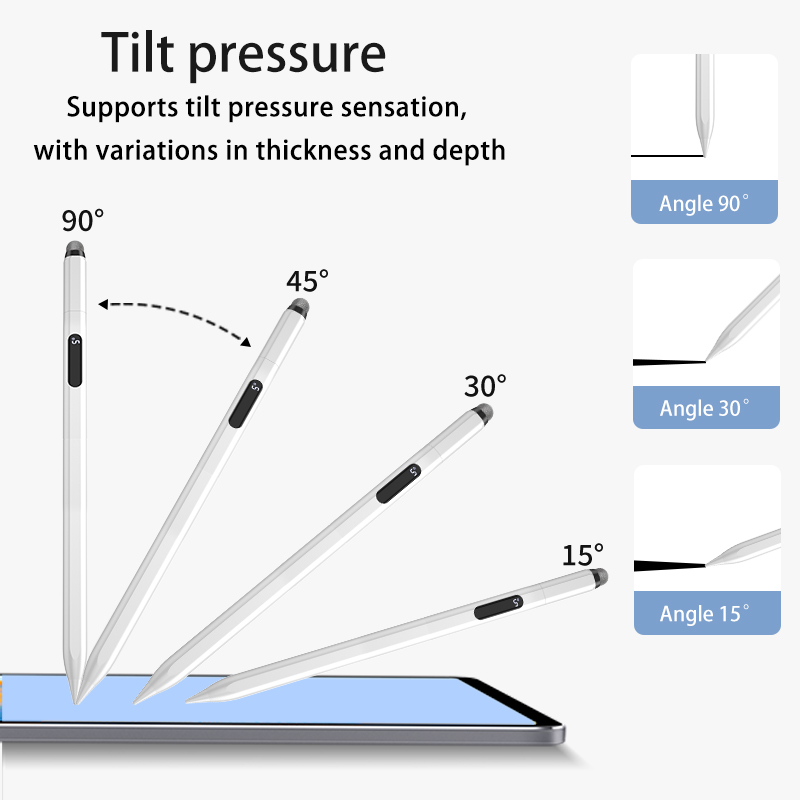 Tilt pressure

Supports tilt pressure sensation, with variations in thickness and depth

90°

45°

30°

15°

Angle 90°

Angle 30°

Angle 15°